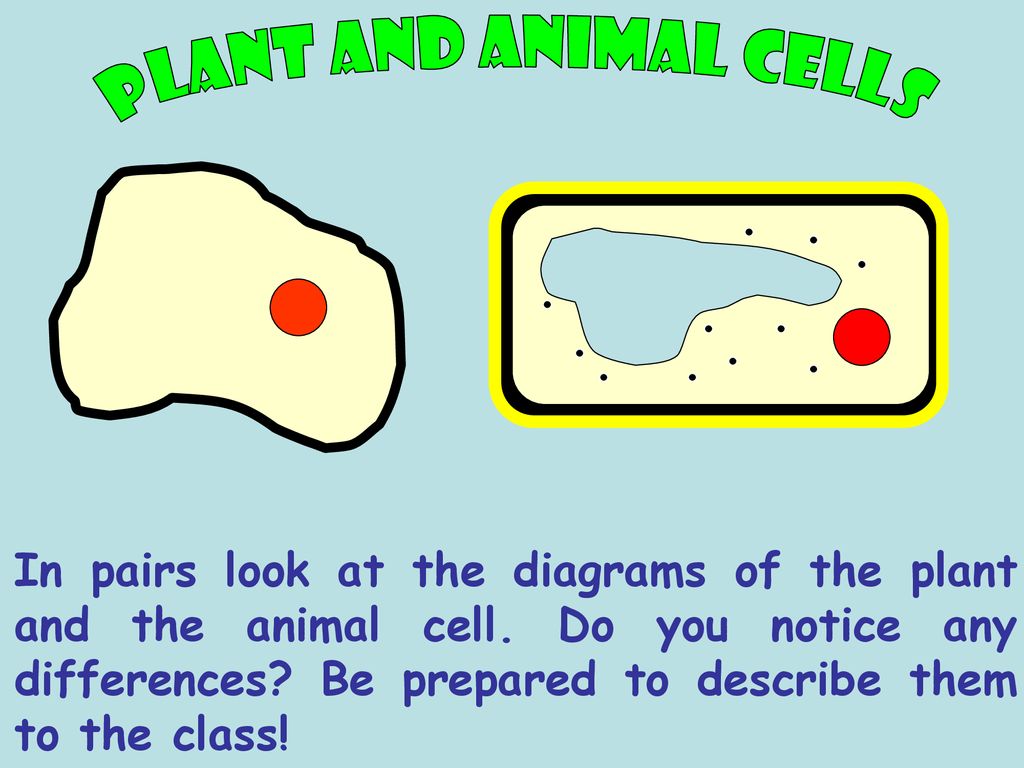 PLANT AND ANIMAL CELLS

In pairs look at the diagrams of the plant and the animal cell. Do you notice any differences? Be prepared to describe them to the class!